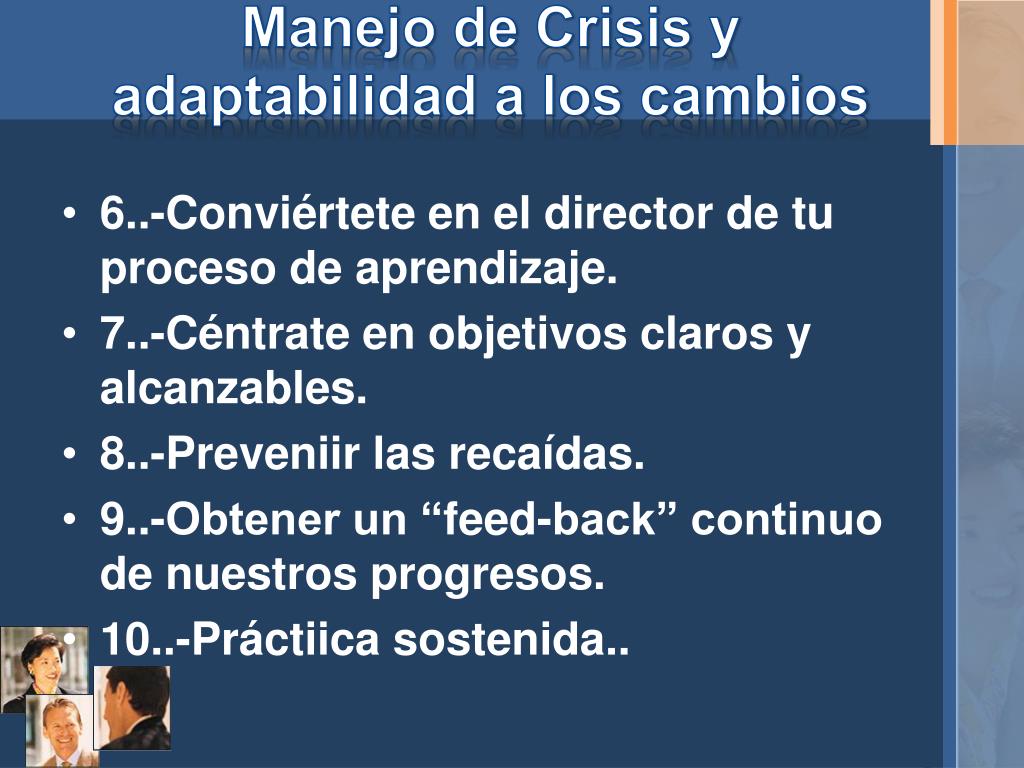 Manejo de Crisis y adaptabilidad a los cambios

• 6..-Conviértete en el director de tu proceso de aprendizaje.
• 7..-Céntrate en objetivos claros y alcanzables.
• 8..-Preveniir las recaídas.
• 9..-Obtener un “feed-back” continuo de nuestros progresos.
• 10..-Práctiica sostenida..